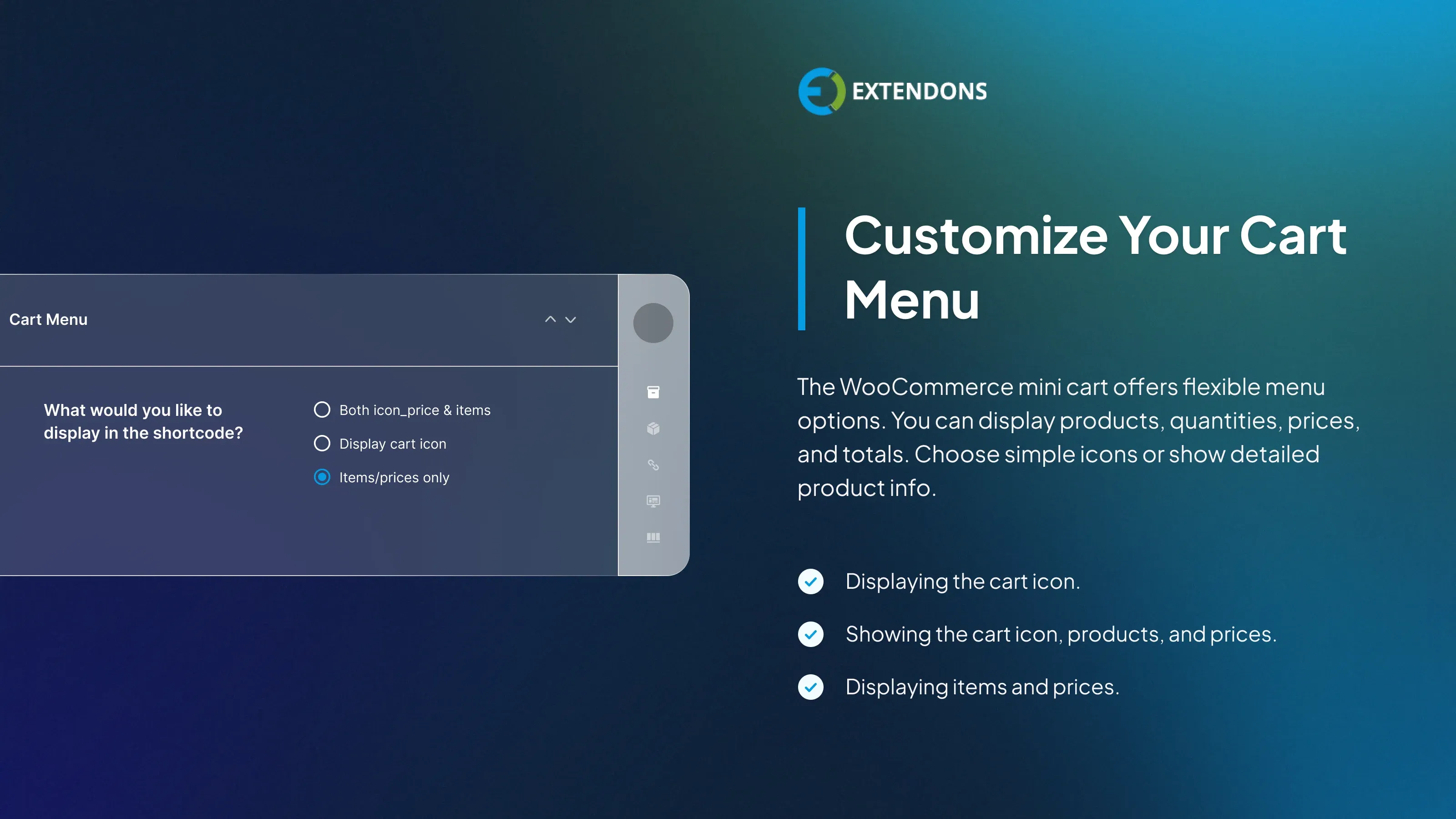 Cart Menu

What would you like to display in the shortcode?

Both icon_price & items

Display cart icon

Items/prices only

EXTENDONS

Customize Your Cart Menu

The WooCommerce mini cart offers flexible menu options. You can display products, quantities, prices, and totals. Choose simple icons or show detailed product info.

Displaying the cart icon.

Showing the cart icon, products, and prices.

Displaying items and prices.